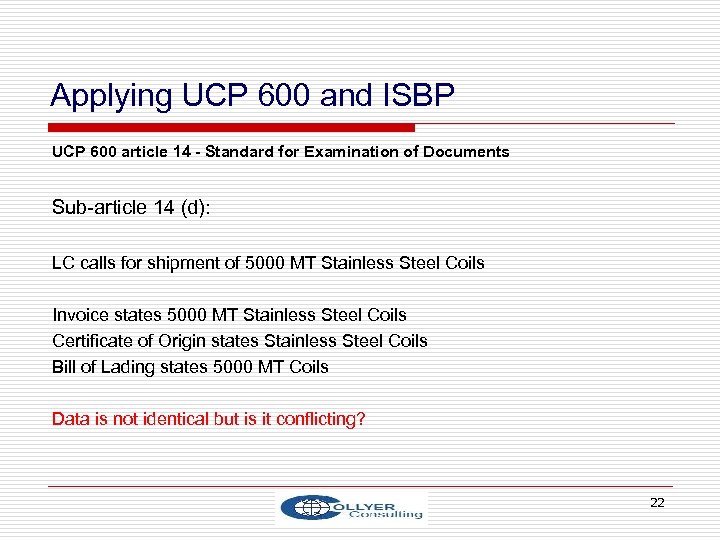 Applying UCP 600 and ISBP

UCP 600 article 14 - Standard for Examination of Documents

Sub-article 14 (d):

LC calls for shipment of 5000 MT Stainless Steel Coils

Invoice states 5000 MT Stainless Steel Coils
Certificate of Origin states Stainless Steel Coils
Bill of Lading states 5000 MT Coils

Data is not identical but is it conflicting?

COLLYER Consulting

22